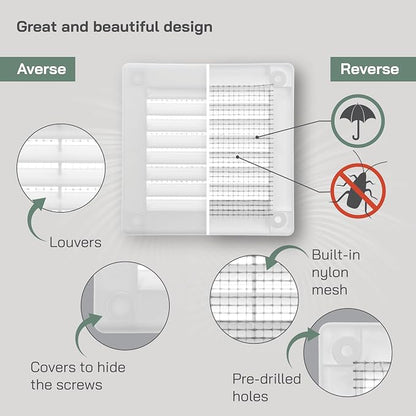 Great and beautiful design

Averse

Reverse

Louvers

Built-in nylon mesh

Covers to hide the screws

Pre-drilled holes